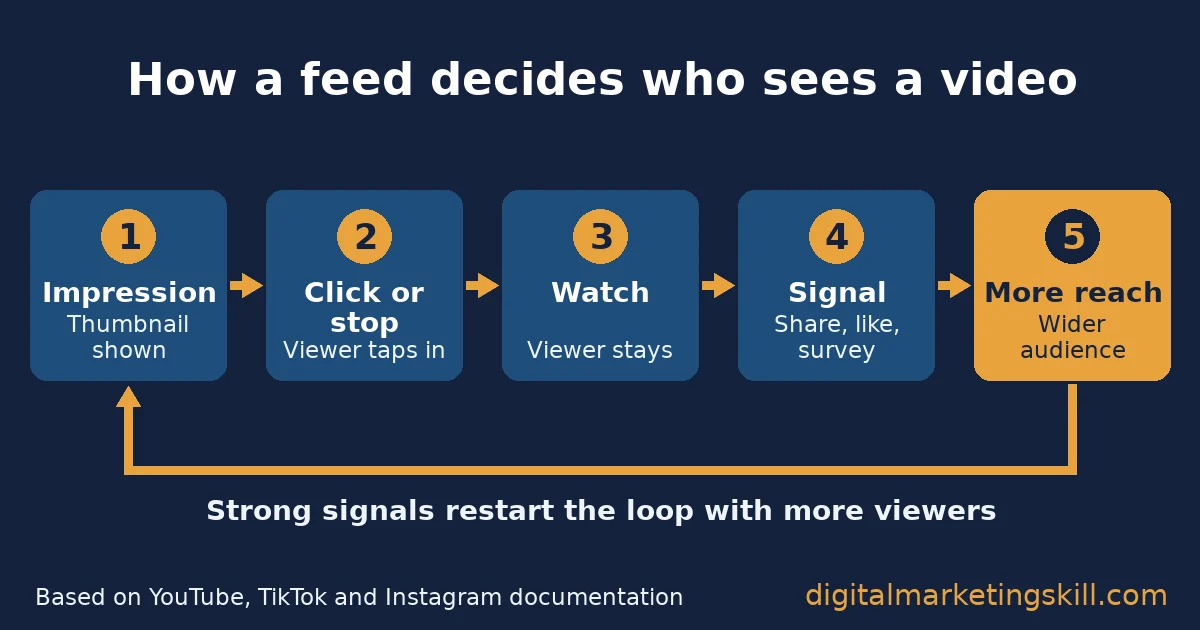 How a feed decides who sees a video

1
Impression
Thumbnail shown

2
Click or stop
Viewer taps in

3
Watch
Viewer stays

4
Signal
Share, like, survey

5
More reach
Wider audience

Strong signals restart the loop with more viewers

Based on YouTube, TikTok and Instagram documentation

digitalmarketingskill.com